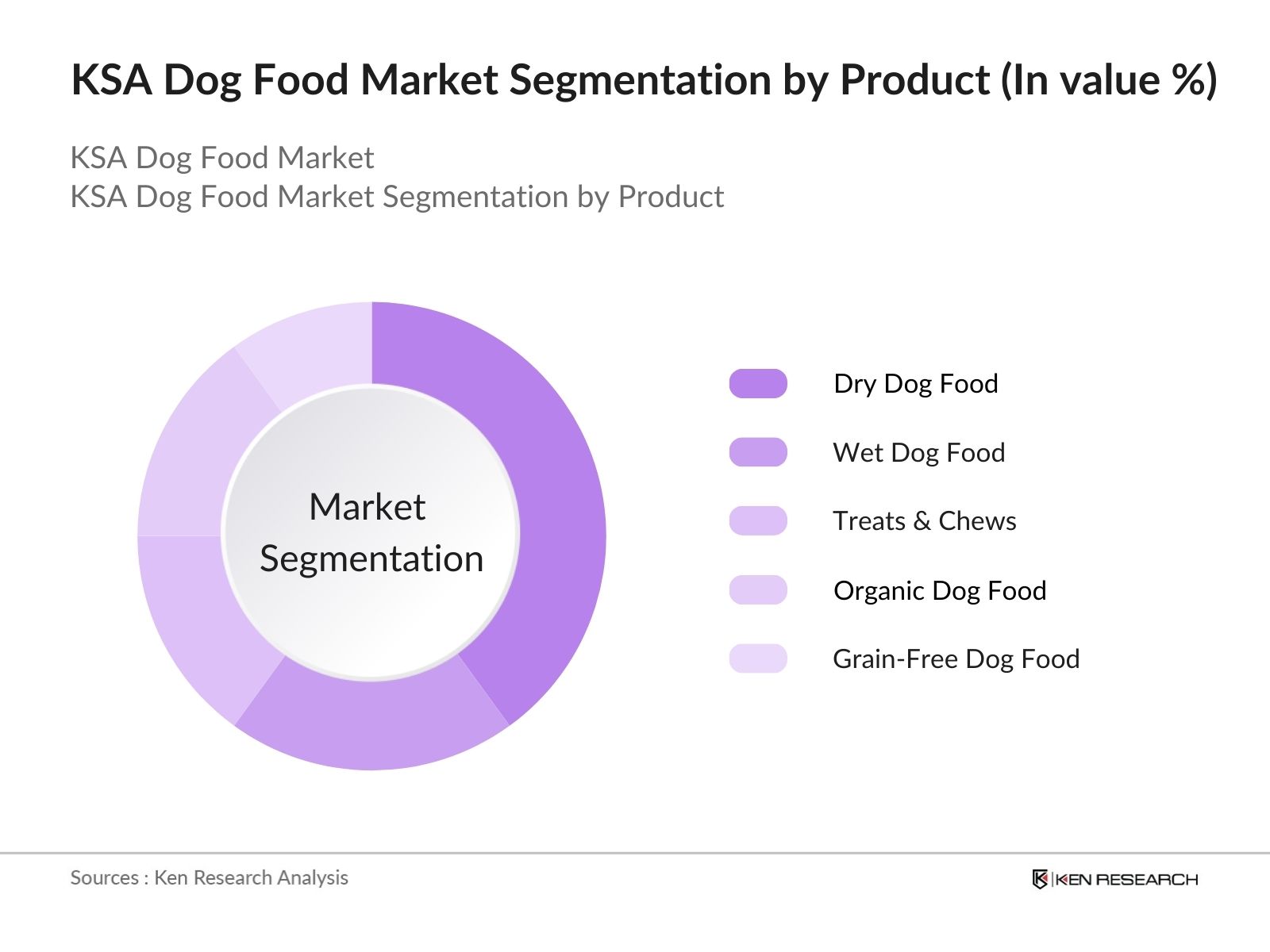 KSA Dog Food Market Segmentation by Product (In value %)

KSA Dog Food Market
KSA Dog Food Market Segmentation by Product

Market Segmentation

Dry Dog Food
Wet Dog Food
Treats & Chews
Organic Dog Food
Grain-Free Dog Food

Sources : Ken Research Analysis

KEN RESEARCH